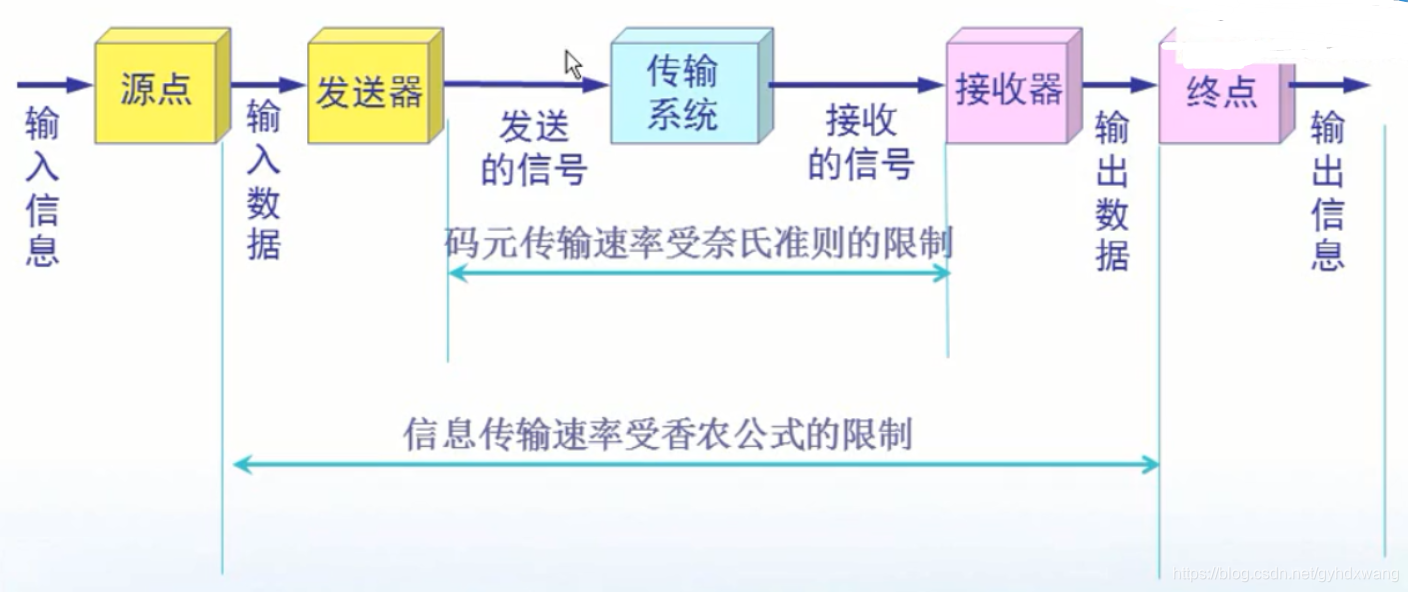 输入信息

源点

输入数据

发送器

发送的信号

传输系统

接收的信号

接收器

输出数据

终点

输出信息

码元传输速率受奈氏准则的限制

信息传输速率受香农公式的限制

https://blog.csdn.net/gyhdxwang